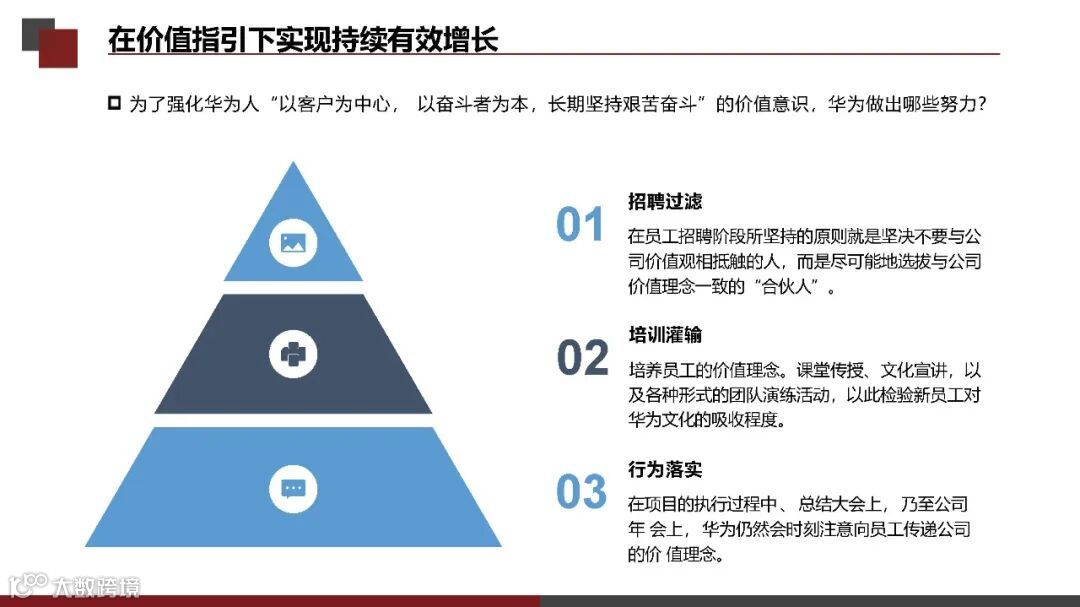 在价值指引下实现持续有效增长

为了强化华为人“以客户为中心， 以奋斗者为本，长期坚持艰苦奋斗”的价值意识，华为做出哪些努力？

01
招聘过滤
在员工招聘阶段所坚持的原则就是坚决不要与公司价值观相抵触的人，而是尽可能地选拔与公司价值理念一致的“合伙人”。

02
培训灌输
培养员工的价值理念。课堂传授、文化宣讲，以及各种形式的团队演练活动，以此检验新员工对华为文化的吸收程度。

03
行为落实
在项目的执行过程中、总结大会上，乃至公司年 会上，华为仍然会时刻注意向员工传递公司的价 值理念。

大数跨境